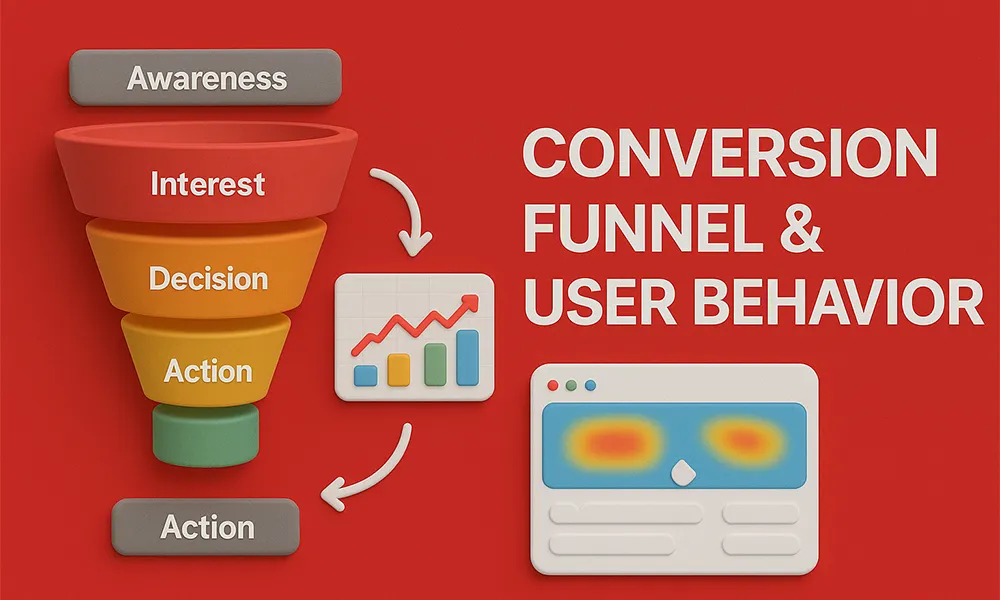 Awareness

Interest

Decision

Action

Action

CONVERSION FUNNEL & USER BEHAVIOR